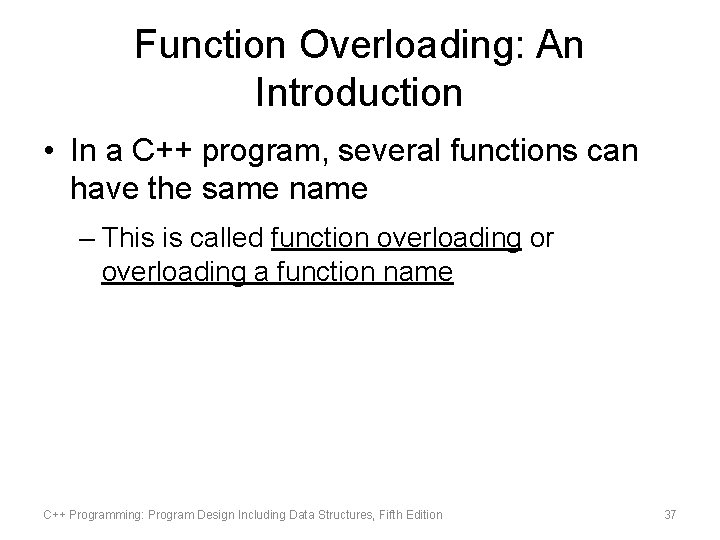 Function Overloading: An Introduction

• In a C++ program, several functions can have the same name

– This is called function overloading or overloading a function name

C++ Programming: Program Design Including Data Structures, Fifth Edition

37